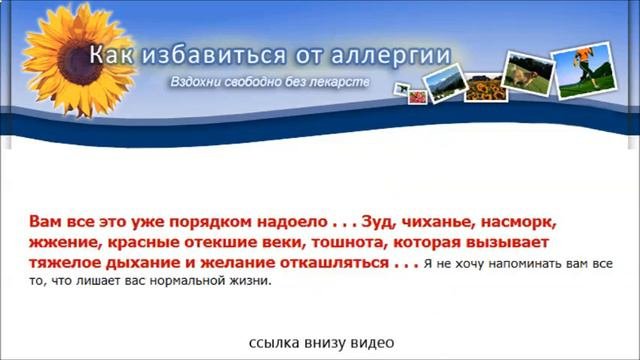 Как избавиться от аллергии

Вздохни свободно без лекарств

Вам все это уже порядком надоело . . . Зуд, чиханье, насморк, жжение, красные отекшие веки, тошнота, которая вызывает тяжелое дыхание и желание откашляться . . . Я не хочу напоминать вам все то, что лишает вас нормальной жизни.

ссылка внизу видео